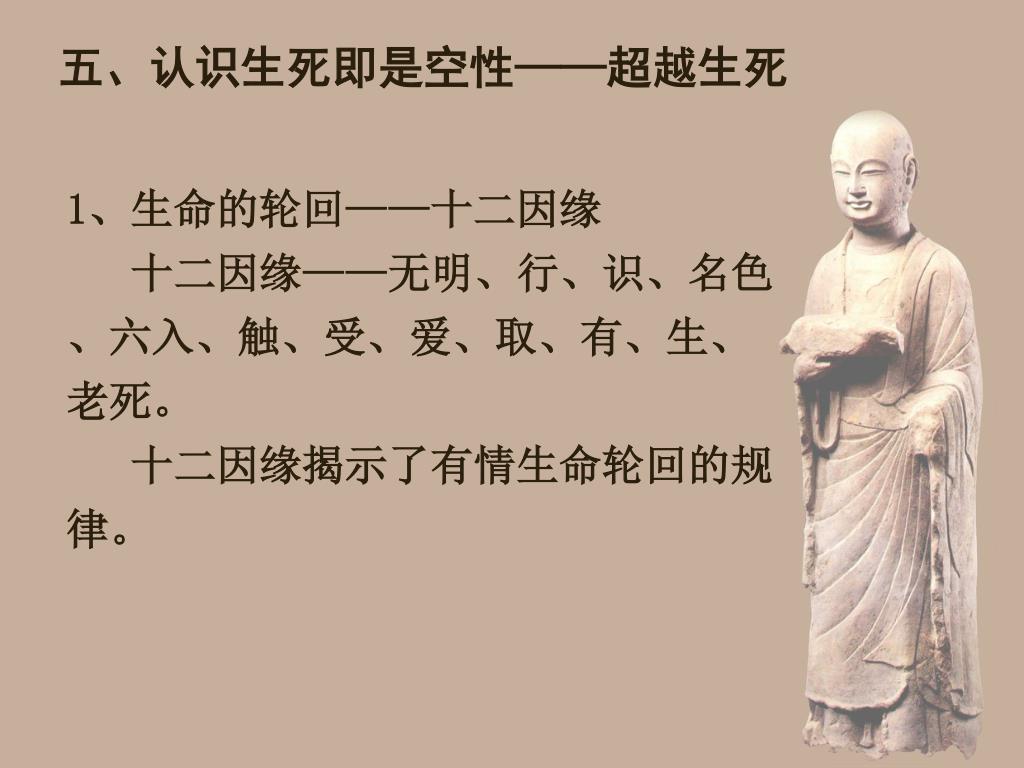 五、认识生死即是空性——超越生死

1、生命的轮回——十二因缘

十二因缘——无明、行、识、名色、六入、触、受、爱、取、有、生、老死。

十二因缘揭示了有情生命轮回的规律。